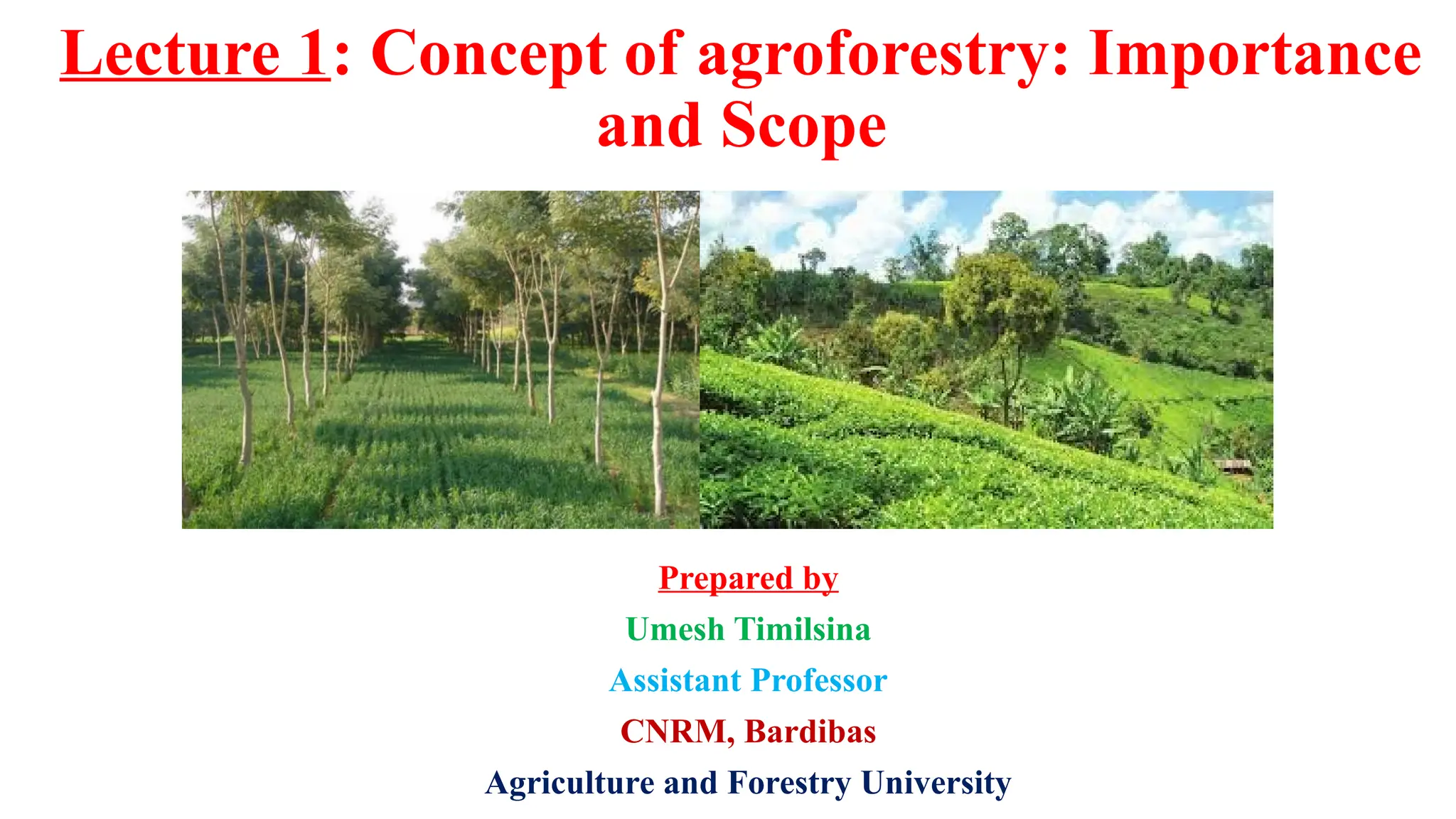 Lecture 1: Concept of agroforestry: Importance and Scope

Prepared by

Umesh Timilsina

Assistant Professor

CNRM, Bardibas

Agriculture and Forestry University